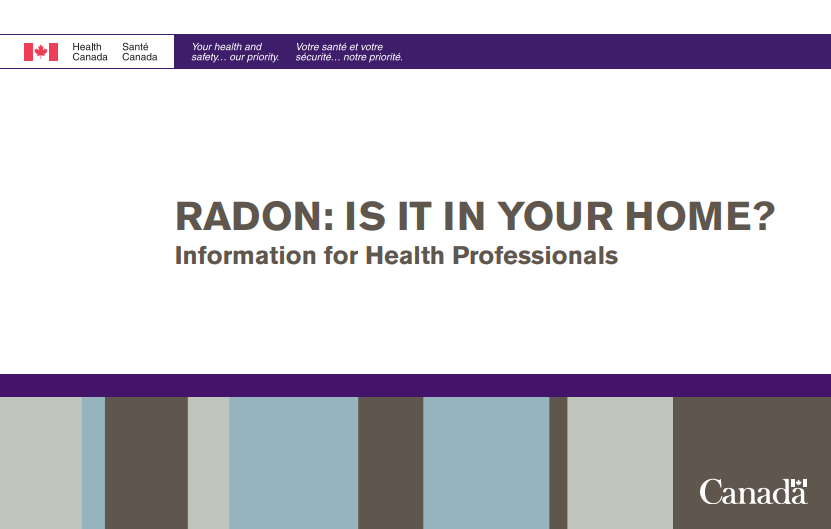 Health Canada Santé Canada

Your health and safety… our priority. Votre santé et votre sécurité… notre priorité.

RADON: IS IT IN YOUR HOME?
Information for Health Professionals

Canada